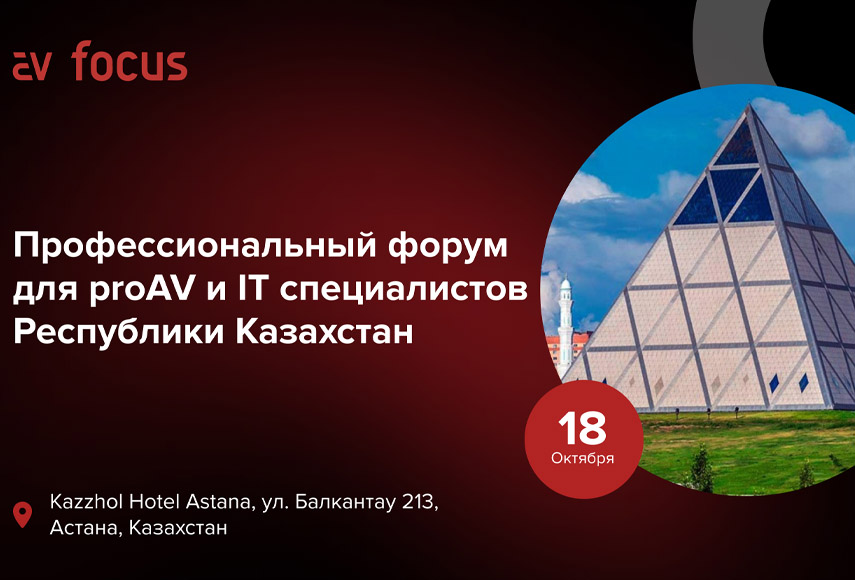 av focus

Профессиональный форум для proAV и IT специалистов Республики Казахстан

18
Октября

Kazzhol Hotel Astana, ул. Балкантау 213, Астана, Казахстан